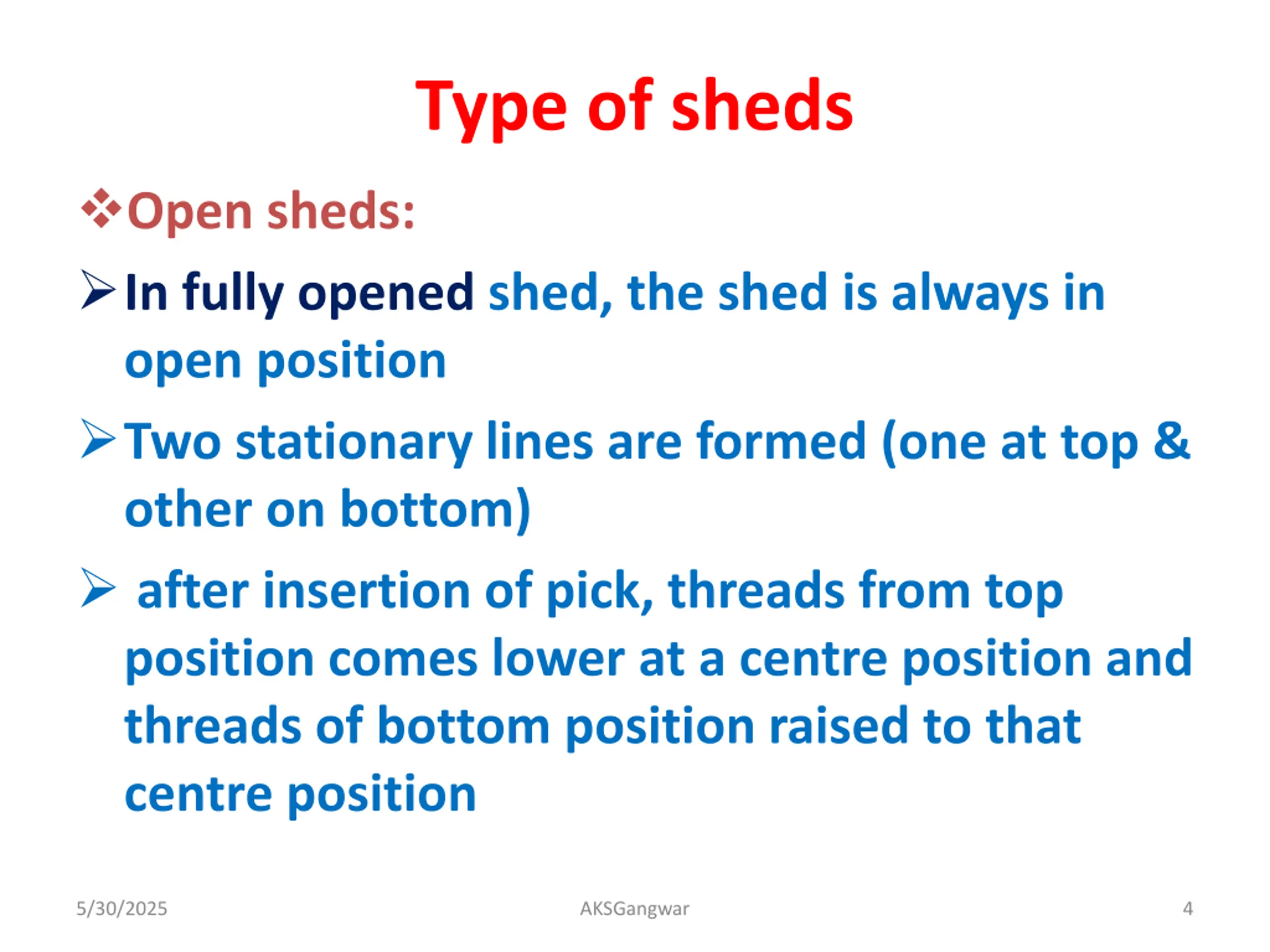 Type of sheds

❖Open sheds:

➢In fully opened shed, the shed is always in open position

➢Two stationary lines are formed (one at top & other on bottom)

➢ after insertion of pick, threads from top position comes lower at a centre position and threads of bottom position raised to that centre position

5/30/2025 AKSGangwar 4